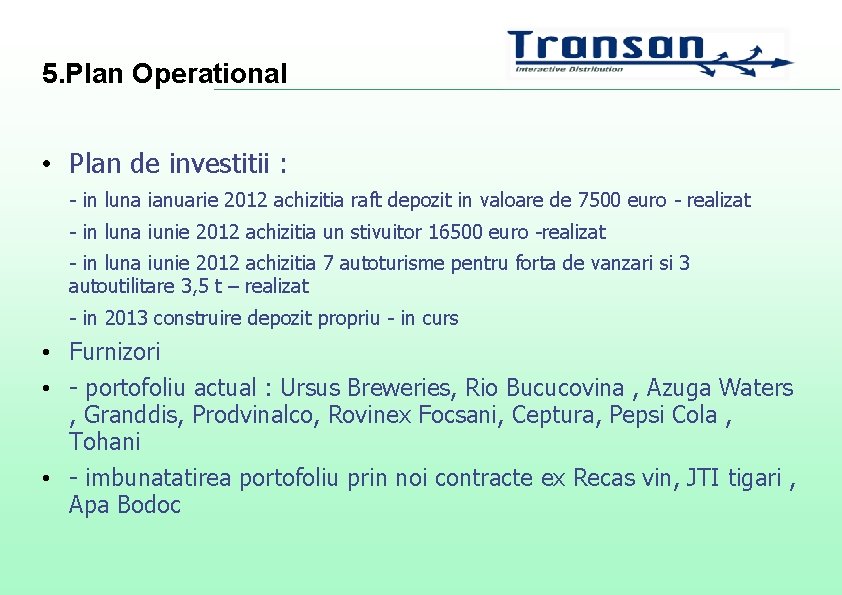 5.Plan Operational

Transon
Interactive Distribution

• Plan de investitii :

- in luna ianuarie 2012 achizitia raft depozit in valoare de 7500 euro - realizat

- in luna iunie 2012 achizitia un stivuitor 16500 euro -realizat

- in luna iunie 2012 achizitia 7 autoturisme pentru forta de vanzari si 3 autoutilitare 3,5 t – realizat

- in 2013 construire depozit propriu - in curs

• Furnizori

• - portofoliu actual : Ursus Breweries, Rio Bucucovina , Azuga Waters , Granddis, Prodvinalco, Rovinex Focsani, Ceptura, Pepsi Cola , Tohani

• - imbunatatirea portofoliu prin noi contracte ex Recas vin, JTI tigari , Apa Bodoc